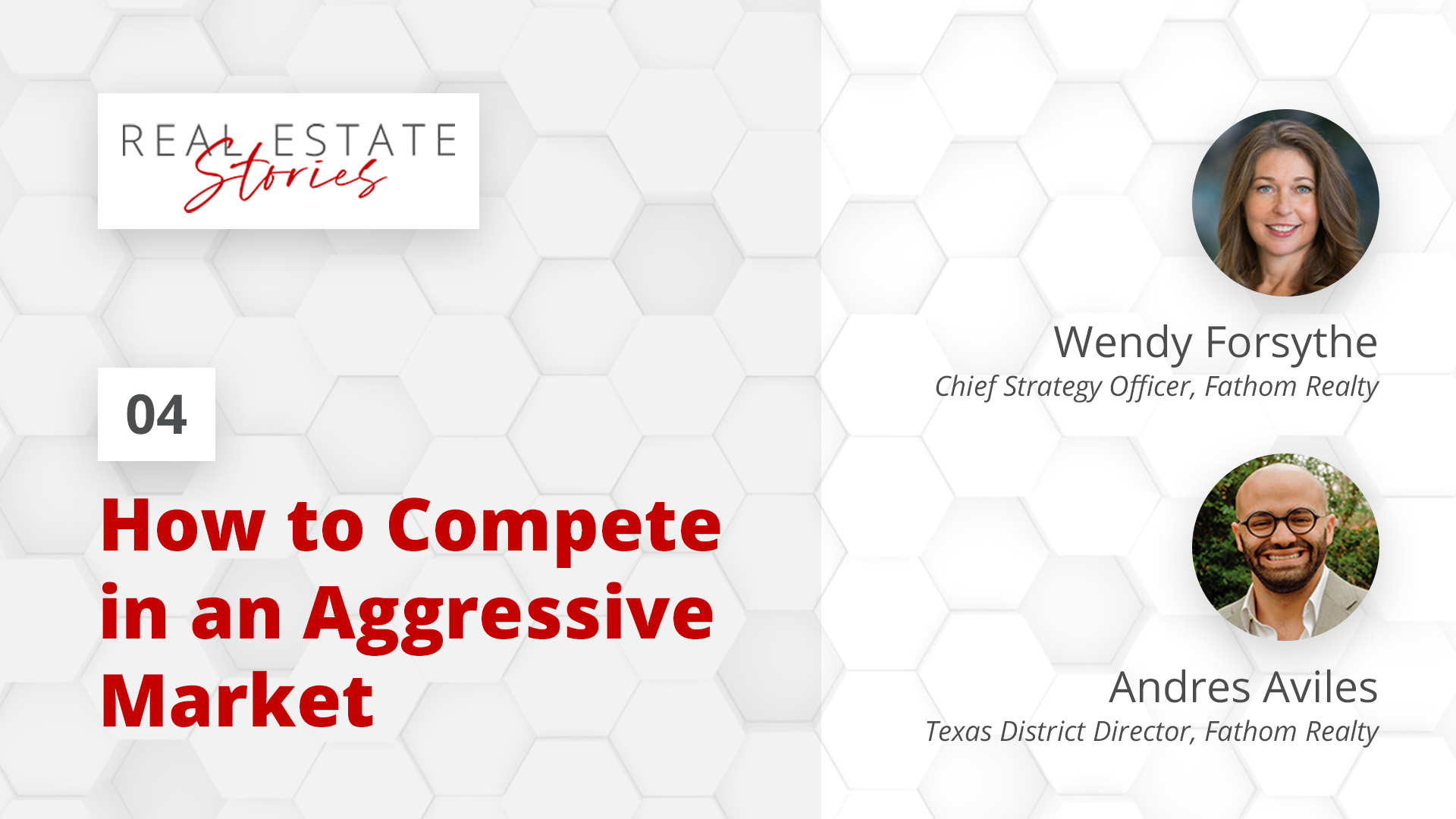 REAL ESTATE
Stories

04

How to Compete in an Aggressive Market

Wendy Forsythe
Chief Strategy Officer, Fathom Realty

Andres Aviles
Texas District Director, Fathom Realty